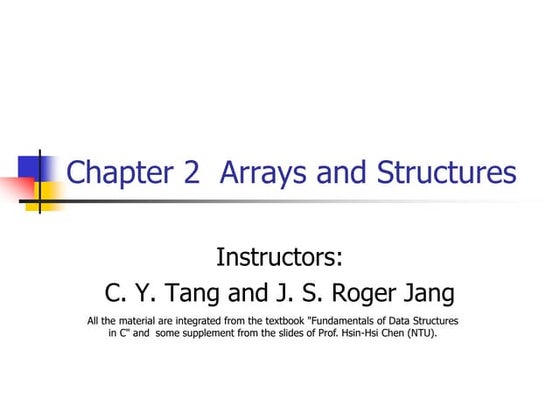 Chapter 2 Arrays and Structures

Instructors:
C. Y. Tang and J. S. Roger Jang

All the material are integrated from the textbook "Fundamentals of Data Structures in C" and some supplement from the slides of Prof. Hsin-Hsi Chen (NTU).